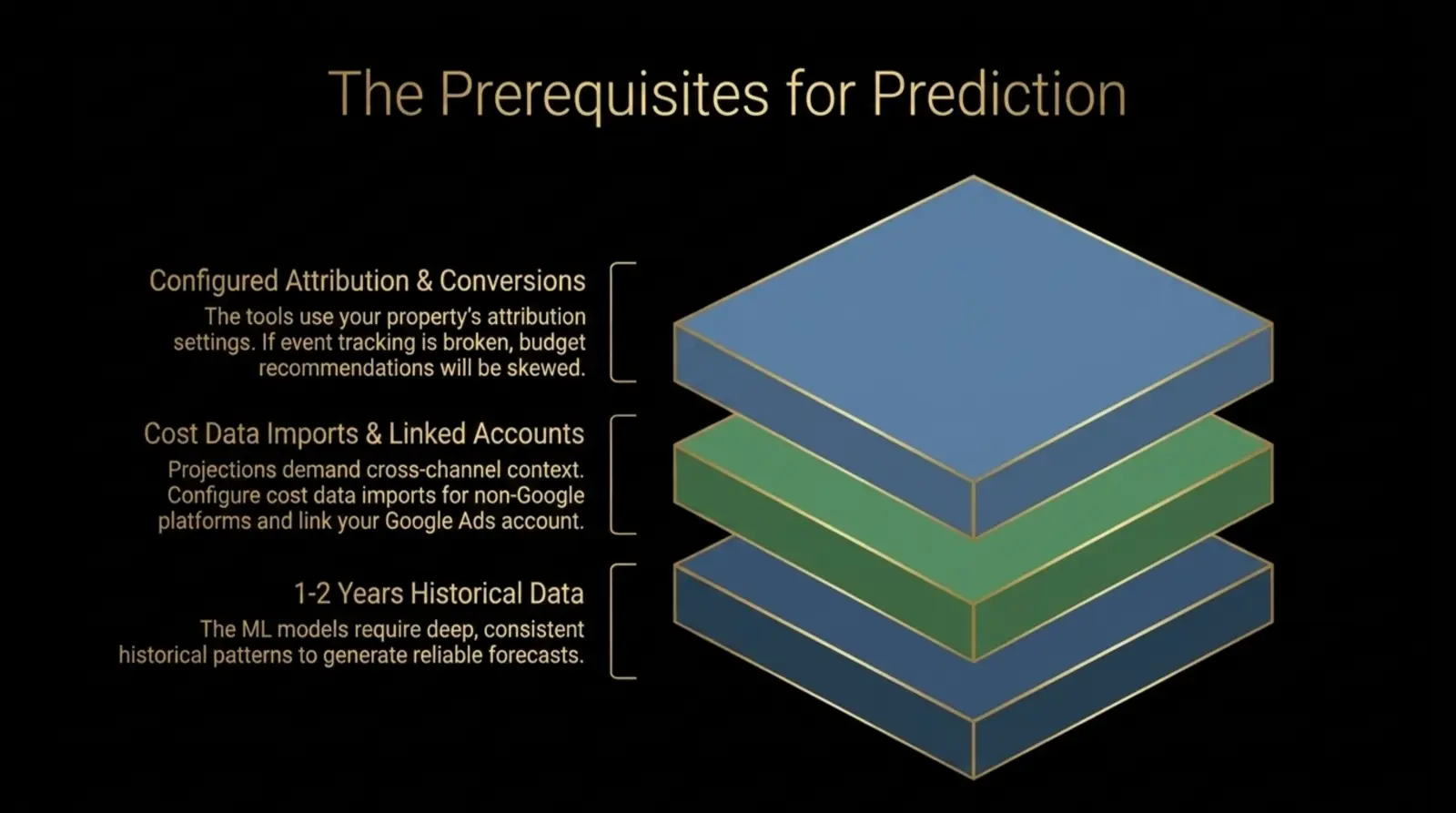 The Prerequisites for Prediction

Configured Attribution & Conversions
The tools use your property's attribution settings. If event tracking is broken, budget recommendations will be skewed.

Cost Data Imports & Linked Accounts
Projections demand cross-channel context. Configure cost data imports for non-Google platforms and link your Google Ads account.

1-2 Years Historical Data
The ML models require deep, consistent historical patterns to generate reliable forecasts.